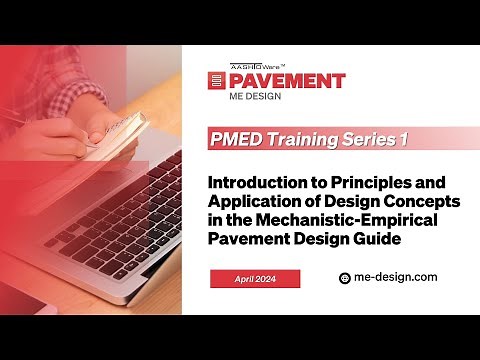 AASHTOWare™
PAVEMENT
ME DESIGN

PMED Training Series 1

Introduction to Principles and Application of Design Concepts in the Mechanistic-Empirical Pavement Design Guide

April 2024

me-design.com